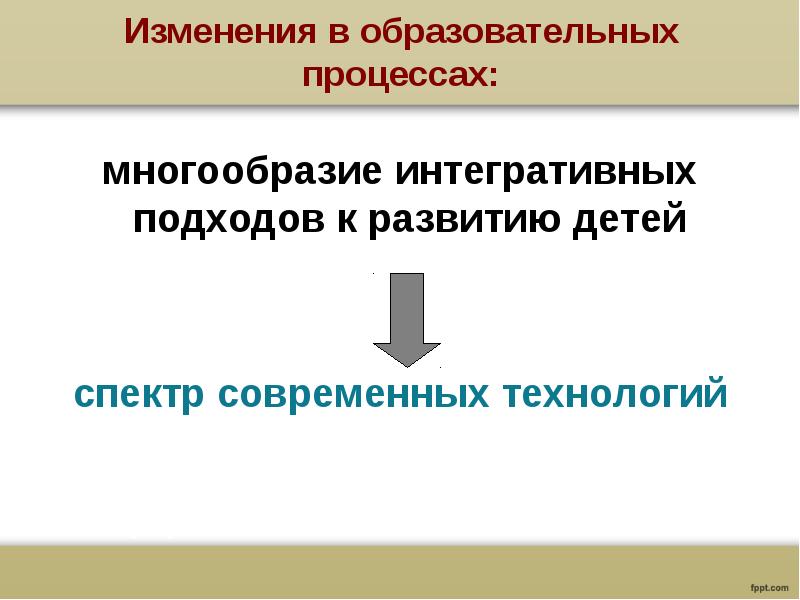 Изменения в образовательных процессах:

многообразие интегративных подходов к развитию детей

спектр современных технологий

fppt.com